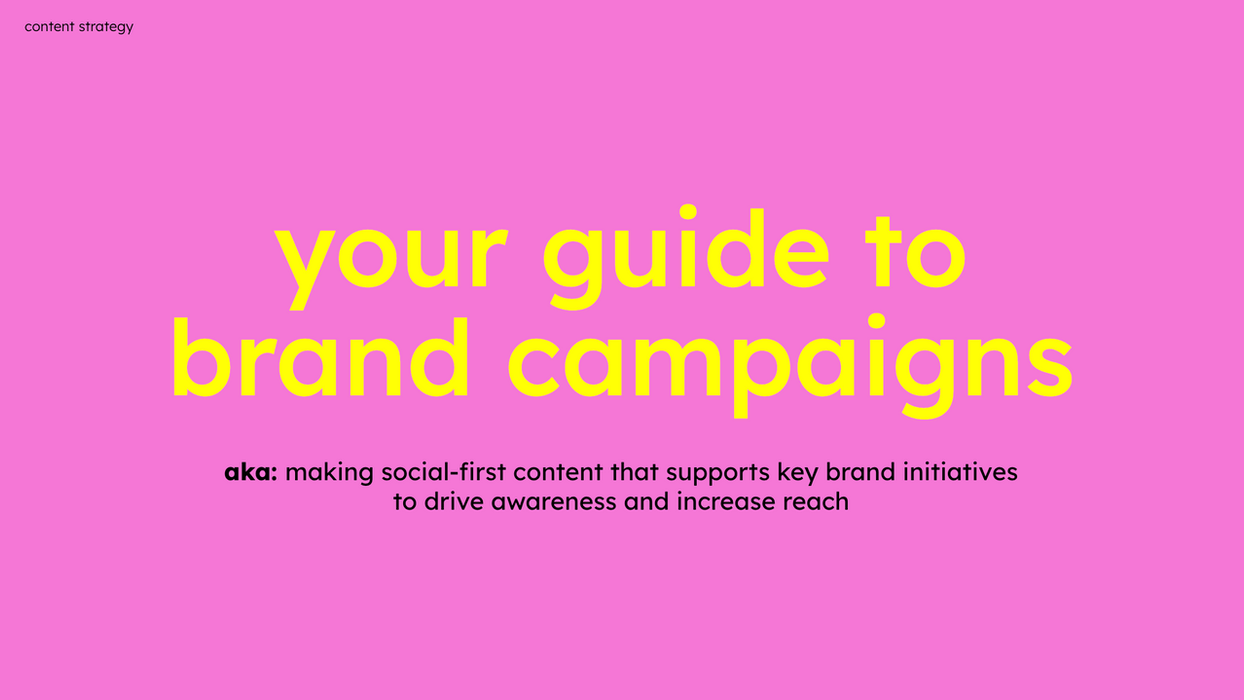 content strategy

your guide to brand campaigns

aka: making social-first content that supports key brand initiatives to drive awareness and increase reach